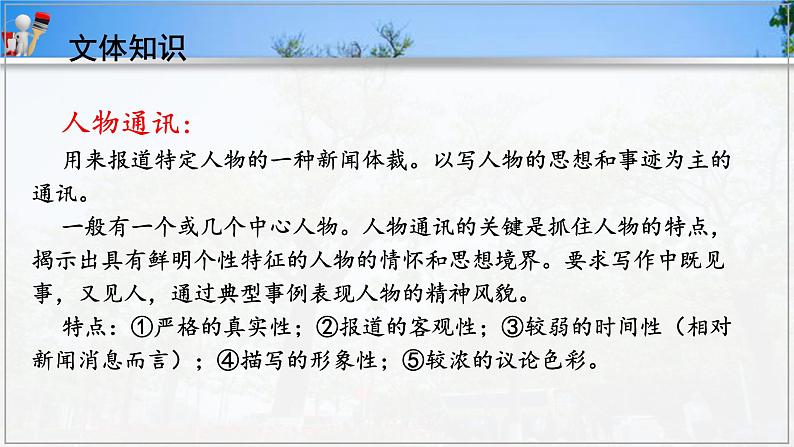 文体知识

人物通讯：

用来报道特定人物的一种新闻体裁。以写人物的思想和事迹为主的通讯。

一般有一个或几个中心人物。人物通讯的关键是抓住人物的特点，揭示出具有鲜明个性特征的人物的情怀和思想境界。要求写作中既见事，又见人，通过典型事例表现人物的精神风貌。

特点：①严格的真实性；②报道的客观性；③较弱的时间性（相对新闻消息而言）；④描写的形象性；⑤较浓的议论色彩。